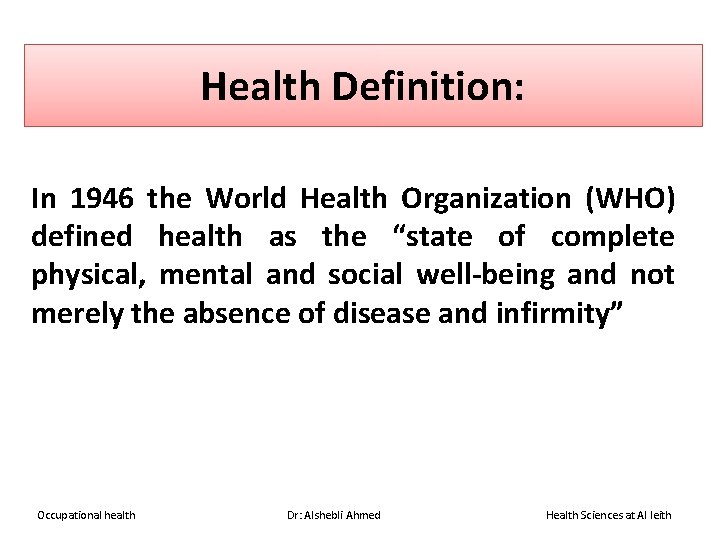 Health Definition:

In 1946 the World Health Organization (WHO) defined health as the “state of complete physical, mental and social well-being and not merely the absence of disease and infirmity”

Occupational health

Dr: Alshebli Ahmed

Health Sciences at Al leith